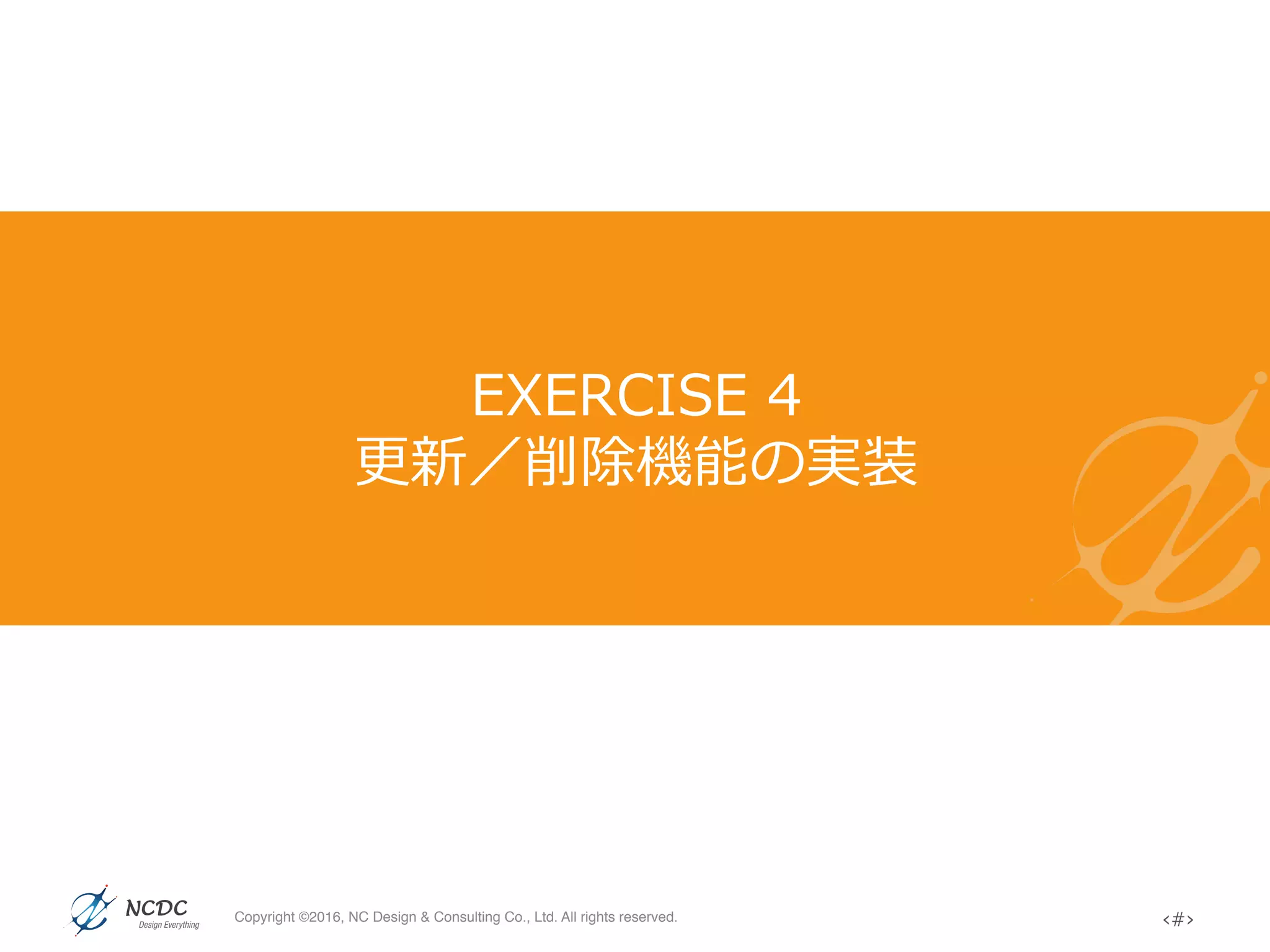 EXERCISE 4
更新／削除機能の実装

NCDC
Design Everything

Copyright ©2016, NC Design & Consulting Co., Ltd. All rights reserved.

<#>